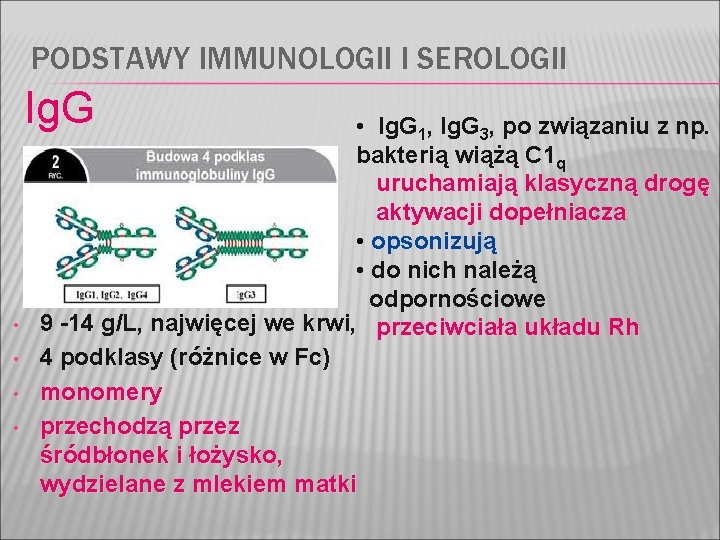 PODSTAWY IMMUNOLOGII I SEROLOGII

IgG

2 RYC.

Budowa 4 podklas immunoglobuliny IgG

IgG1, IgG2, IgG4

IgG3

• 9 -14 g/L, najwięcej we krwi,
• 4 podklasy (różnice w Fc)
• monomery
• przechodzą przez śródbłonek i łożysko, wydzielane z mlekiem matki

• $IgG_1$, $IgG_3$, po związaniu z np. bakterią wiążą $C1_q$ uruchamiają klasyczną drogę aktywacji dopełniacza
• opsonizują
• do nich należą odpornościowe przeciwciała układu Rh